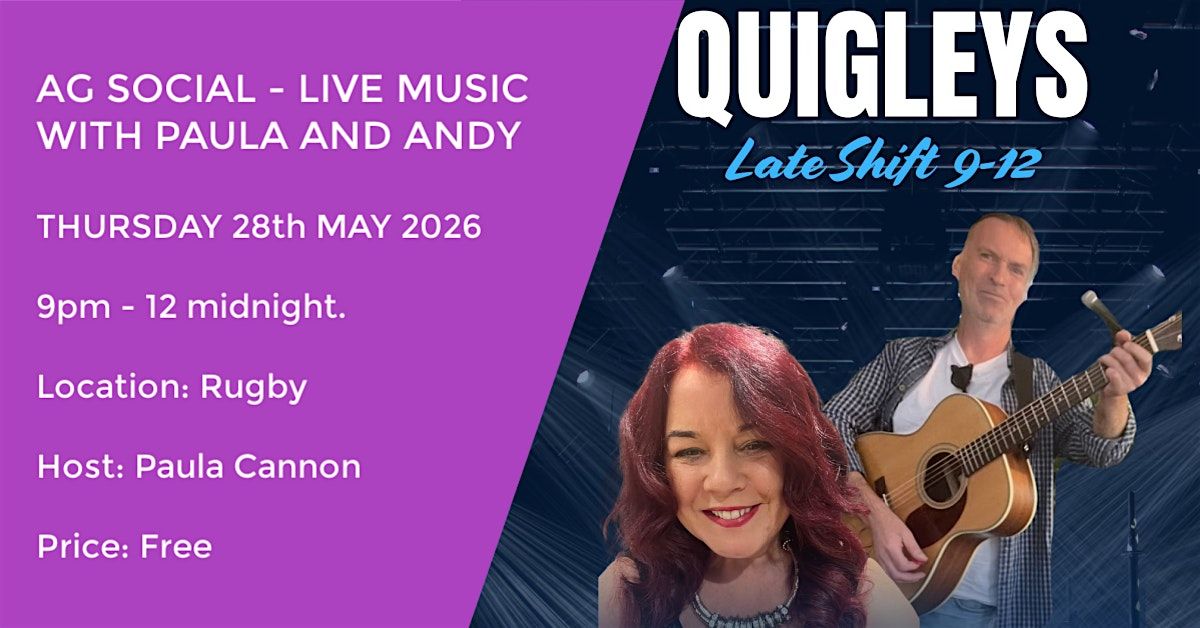 AG SOCIAL - LIVE MUSIC WITH PAULA AND ANDY

THURSDAY 28th MAY 2026

9pm - 12 midnight.

Location: Rugby

Host: Paula Cannon

Price: Free

QUIGLEYS

Late Shift 9-12